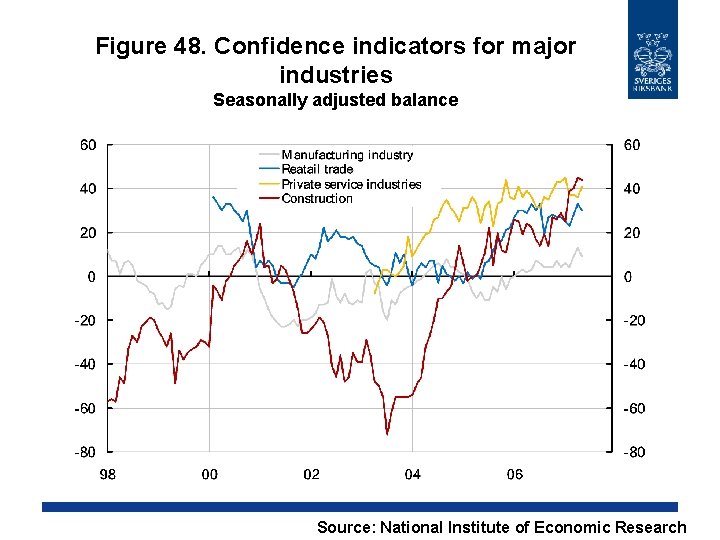 Figure 48. Confidence indicators for major industries
Seasonally adjusted balance

SVERIGES RIKSBANK

Manufacturing industry
Reatail trade
Private service industries
Construction

60
40
20
0
-20
-40
-60
-80

60
40
20
0
-20
-40
-60
-80

98
00
02
04
06

Source: National Institute of Economic Research